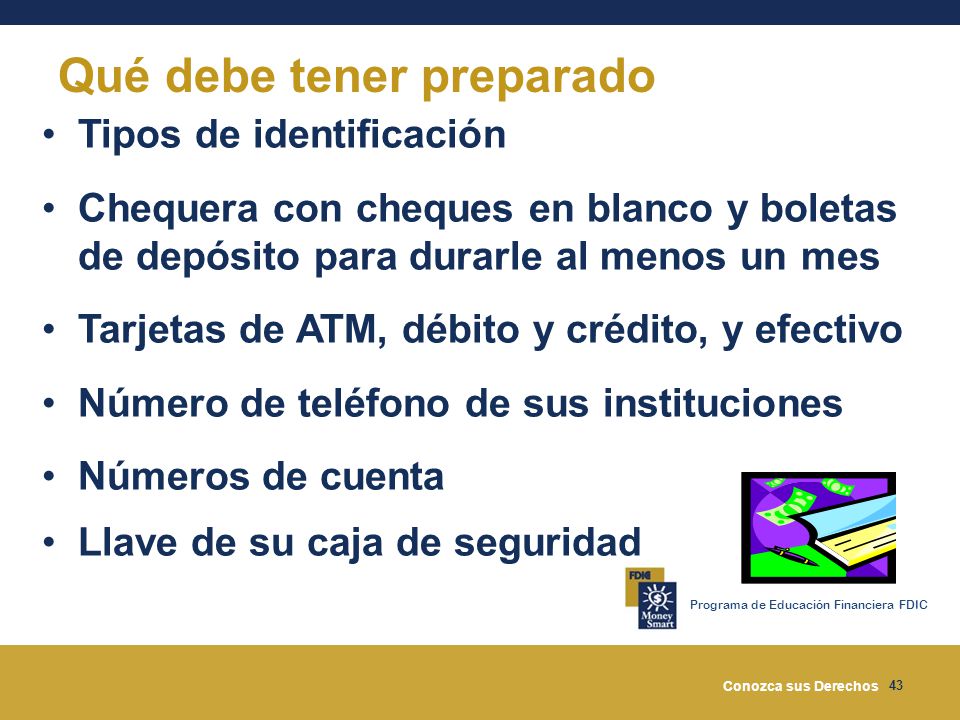 Qué debe tener preparado

• Tipos de identificación

• Chequera con cheques en blanco y boletas de depósito para durarle al menos un mes

• Tarjetas de ATM, débito y crédito, y efectivo

• Número de teléfono de sus instituciones

• Números de cuenta

• Llave de su caja de seguridad

FDIC
Money Smart
Programa de Educación Financiera FDIC

Conozca sus Derechos 43